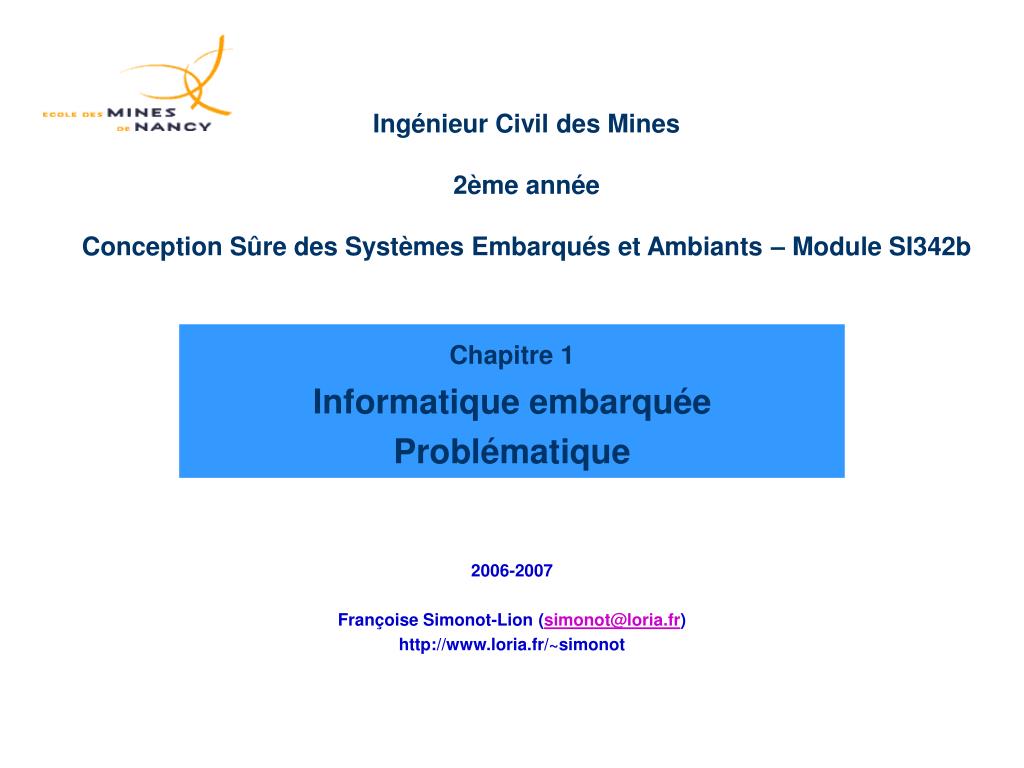 ECOLE DES MINES DE NANCY

Ingénieur Civil des Mines

2ème année

Conception Sûre des Systèmes Embarqués et Ambiants – Module SI342b

Chapitre 1
Informatique embarquée
Problématique

2006-2007

Françoise Simonot-Lion (simonot@loria.fr)
http://www.loria.fr/~simonot